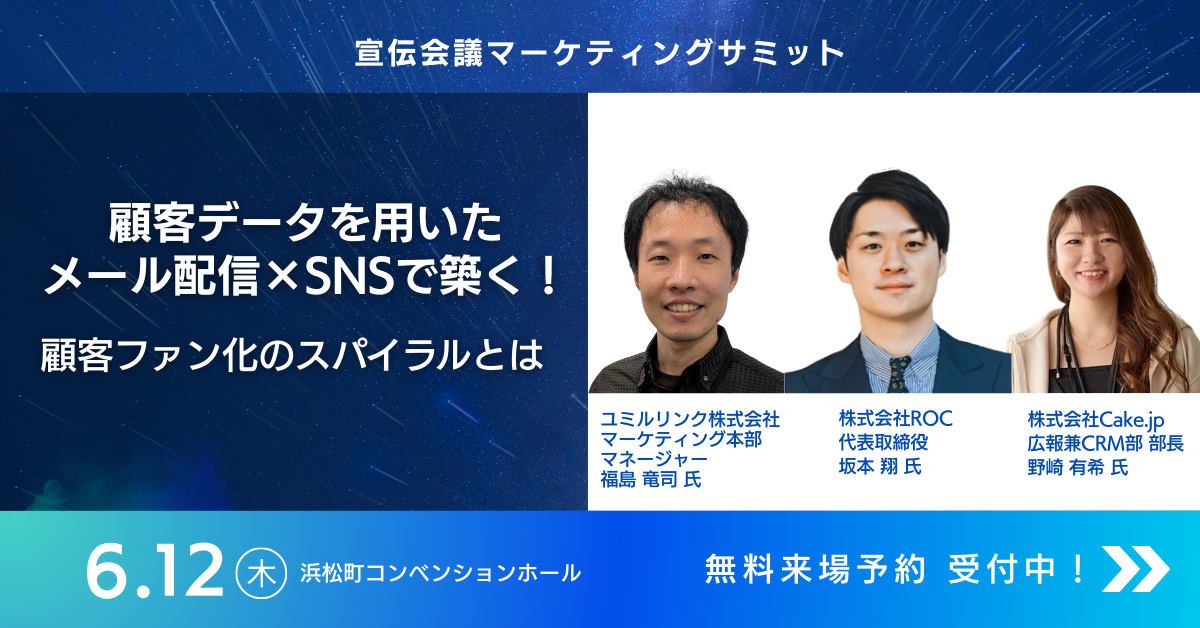 宣伝会議マーケティングサミット

顧客データを用いた
メール配信×SNSで築く！

顧客ファン化のスパイラルとは

ユミルリンク株式会社
マーケティング本部
マネージャー
福島 竜司 氏

株式会社ROC
代表取締役
坂本 翔 氏

株式会社Cake.jp
広報兼CRM部 部長
野崎 有希 氏

6.12 木 浜松町コンベンションホール

無料来場予約 受付中！